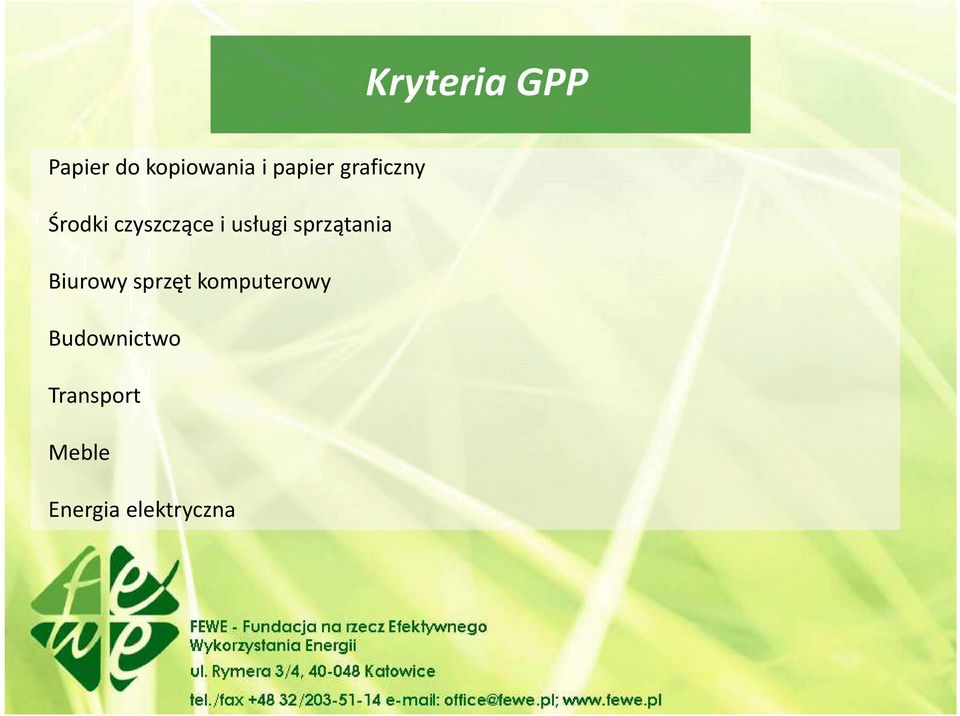 Kryteria GPP

Papier do kopiowania i papier graficzny

Środki czyszczące i usługi sprzątania

Biurowy sprzęt komputerowy

Budownictwo

Transport

Meble

Energia elektryczna

fewe

FEWE - Fundacja na rzecz Efektywnego Wykorzystania Energii

ul. Rymera 3/4, 40-048 Katowice

tel./fax +48 32/203-51-14 e-mail: office@fewe.pl; www.fewe.pl